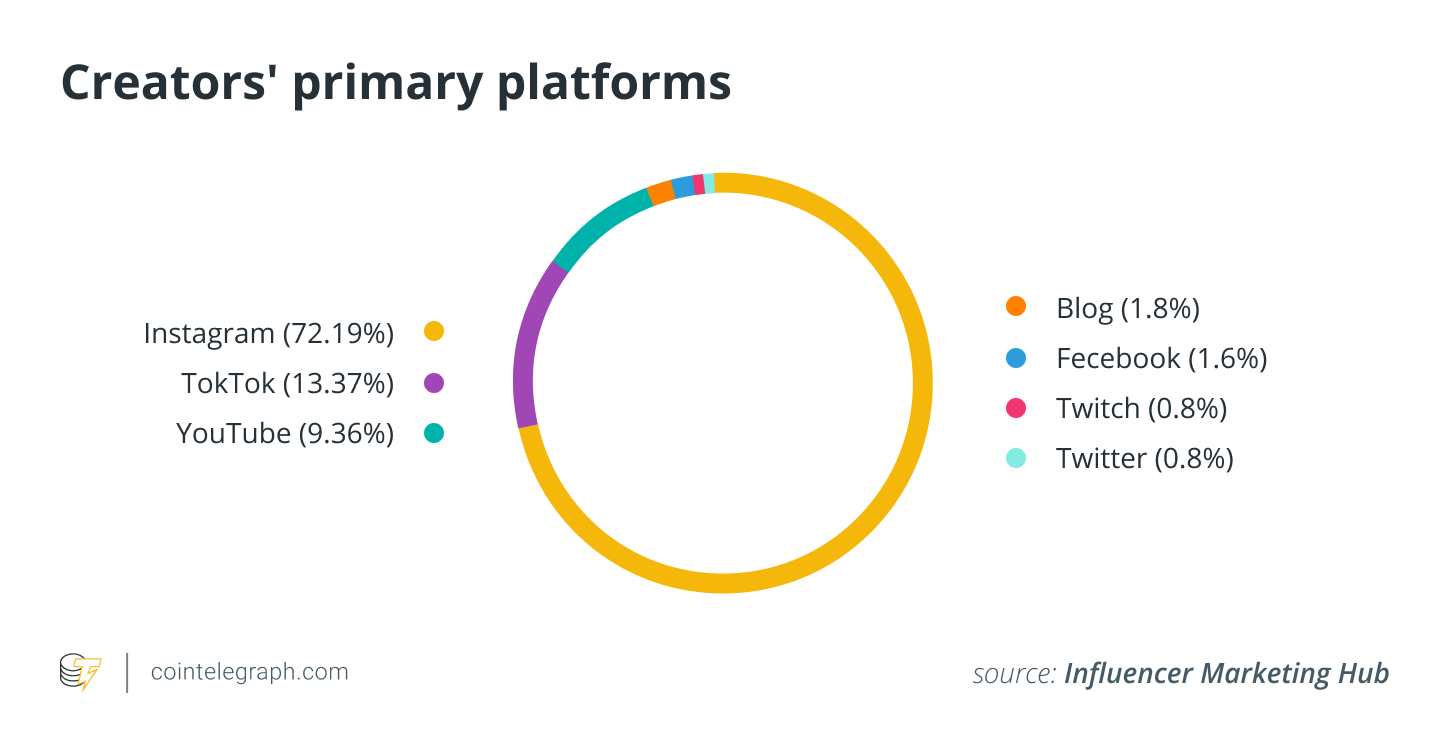 Creators' primary platforms

Instagram (72.19%)
TokTok (13.37%)
YouTube (9.36%)

Blog (1.8%)
Fecebook (1.6%)
Twitch (0.8%)
Twitter (0.8%)

cointelegraph.com

source: Influencer Marketing Hub